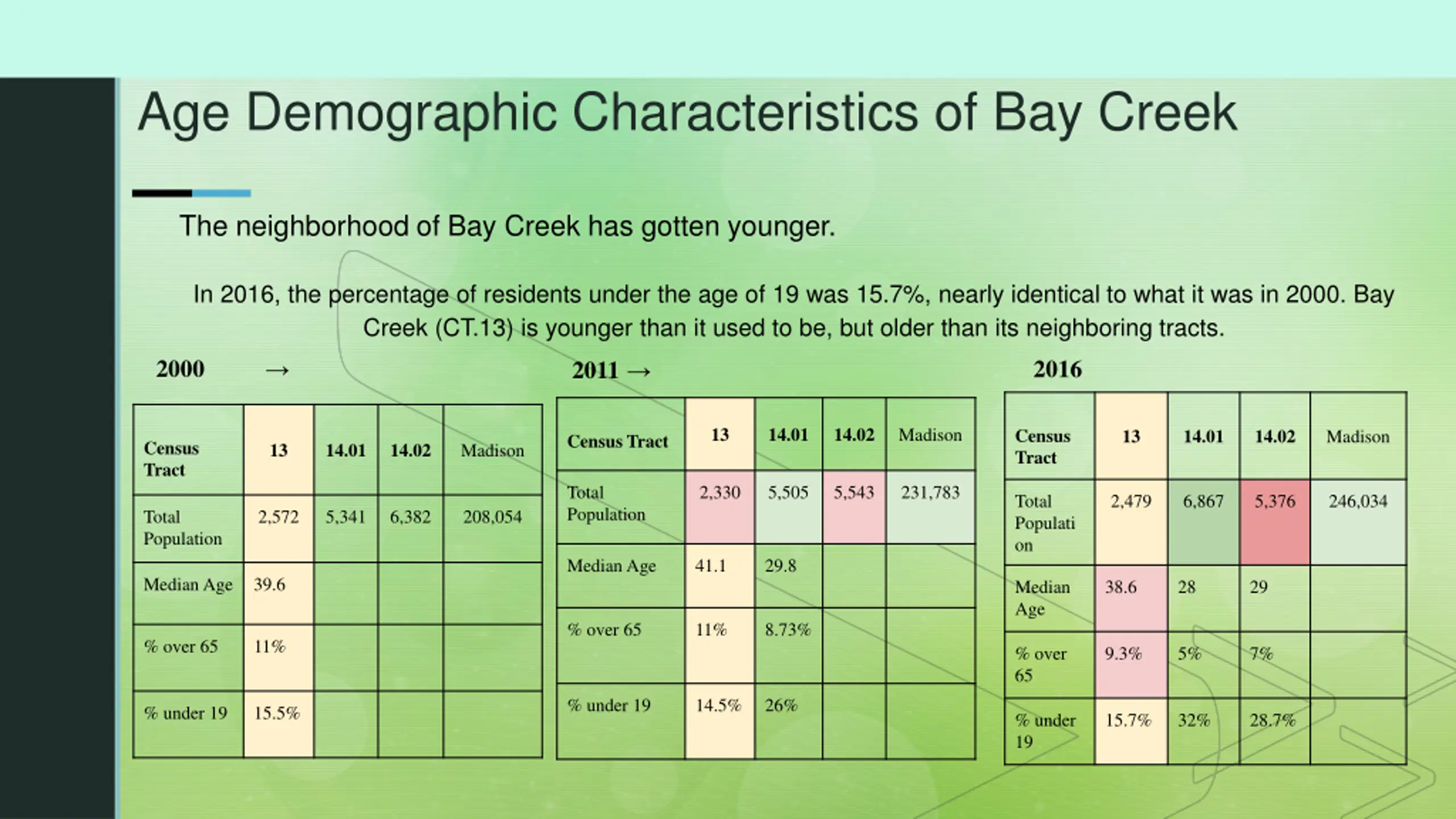 Age Demographic Characteristics of Bay Creek

The neighborhood of Bay Creek has gotten younger.

In 2016, the percentage of residents under the age of 19 was 15.7%, nearly identical to what it was in 2000. Bay Creek (CT.13) is younger than it used to be, but older than its neighboring tracts.

2000 →

| Census Tract | 13 | 14.01 | 14.02 | Madison |
|---|---|---|---|---|
| Total Population | 2,572 | 5,341 | 6,382 | 208,054 |
| Median Age | 39.6 | | | |
| % over 65 | 11% | | | |
| % under 19 | 15.5% | | | |

2011 →

| Census Tract | 13 | 14.01 | 14.02 | Madison |
|---|---|---|---|---|
| Total Population | 2,330 | 5,505 | 5,543 | 231,783 |
| Median Age | 41.1 | 29.8 | | |
| % over 65 | 11% | 8.73% | | |
| % under 19 | 14.5% | 26% | | |

2016

| Census Tract | 13 | 14.01 | 14.02 | Madison |
|---|---|---|---|---|
| Total Population | 2,479 | 6,867 | 5,376 | 246,034 |
| Median Age | 38.6 | 28 | 29 | |
| % over 65 | 9.3% | 5% | 7% | |
| % under 19 | 15.7% | 32% | 28.7% | |